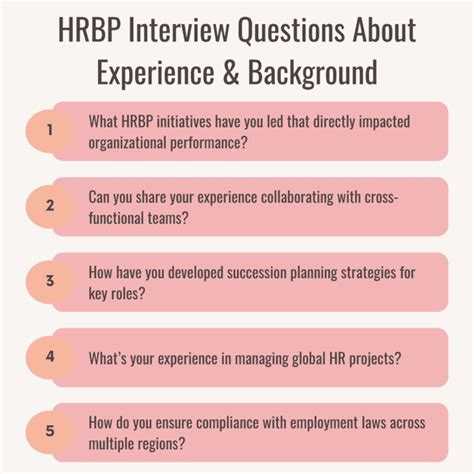 HRBP Interview Questions About Experience & Background

1 What HRBP initiatives have you led that directly impacted organizational performance?

2 Can you share your experience collaborating with cross-functional teams?

3 How have you developed succession planning strategies for key roles?

4 What's your experience in managing global HR projects?

5 How do you ensure compliance with employment laws across multiple regions?